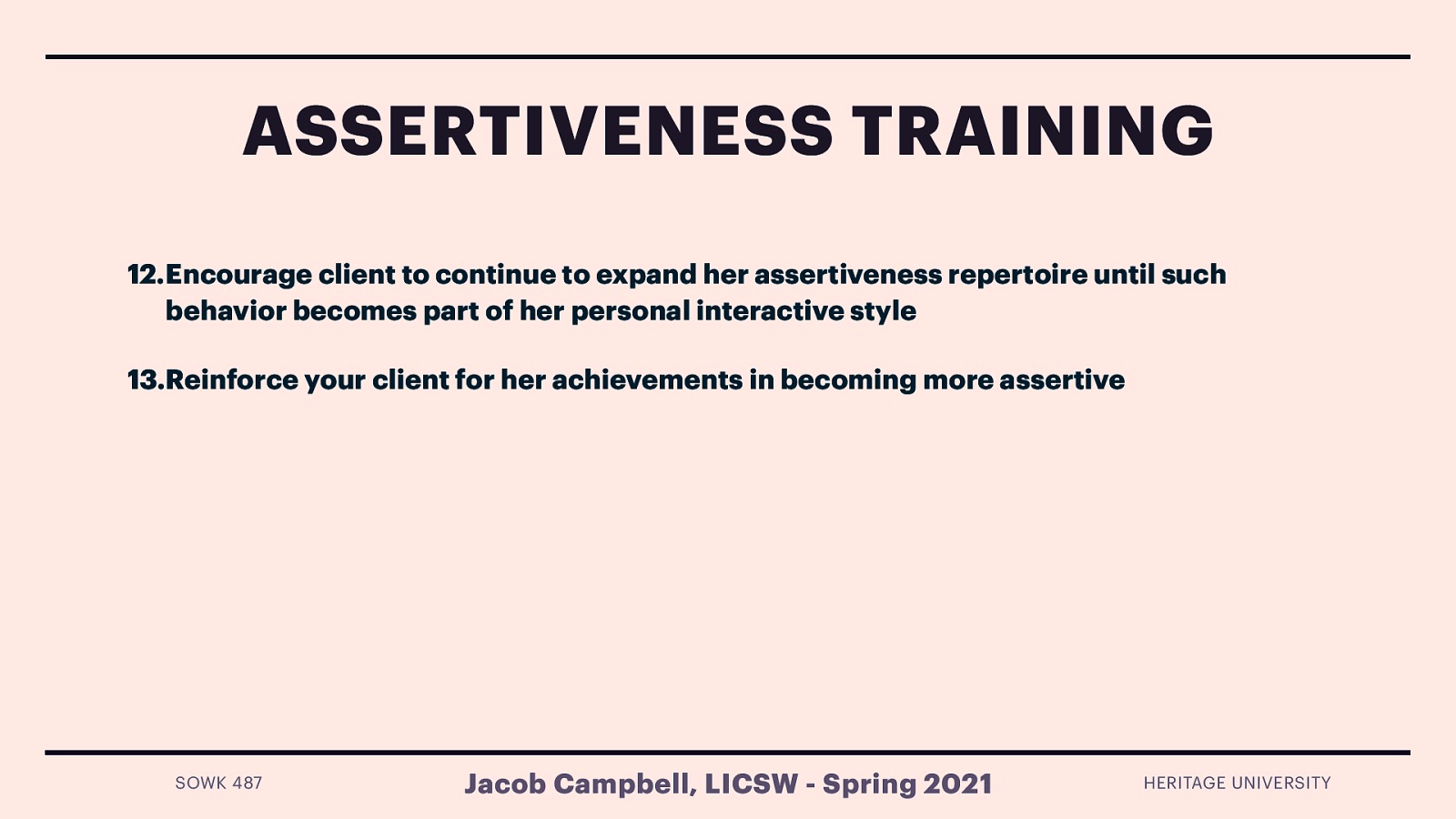 ASSERTIVENESS TRAINING

12. Encourage client to continue to expand her assertiveness repertoire until such behavior becomes part of her personal interactive style

13. Reinforce your client for her achievements in becoming more assertive

SOWK 487

Jacob Campbell, LICSW - Spring 2021

HERITAGE UNIVERSITY